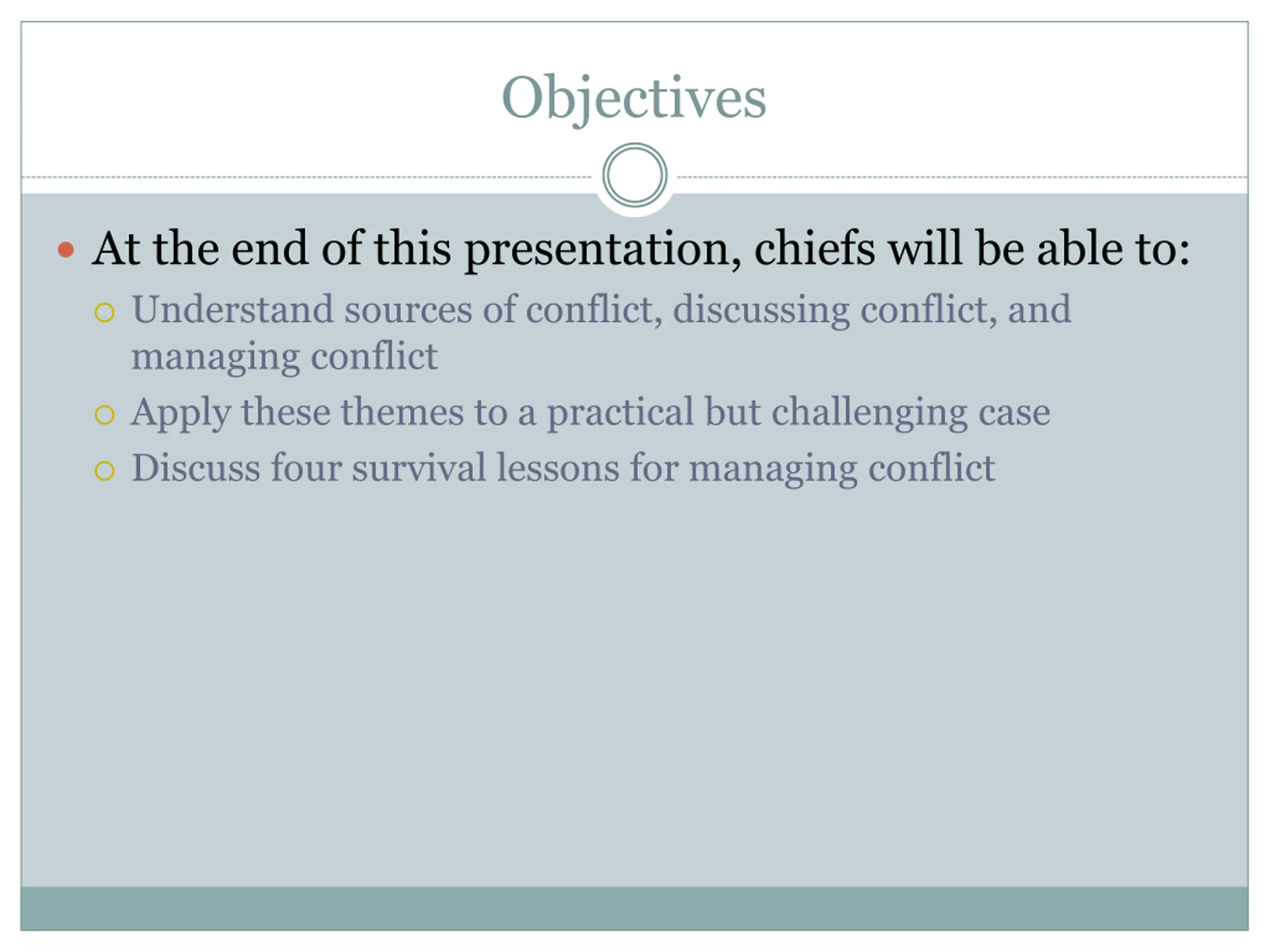 Objectives

- At the end of this presentation, chiefs will be able to:
  - Understand sources of conflict, discussing conflict, and managing conflict
  - Apply these themes to a practical but challenging case
  - Discuss four survival lessons for managing conflict